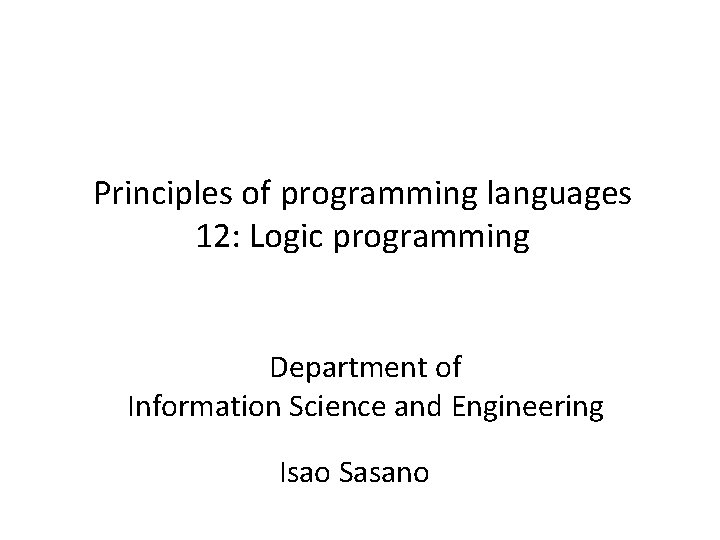 Principles of programming languages
12: Logic programming

Department of
Information Science and Engineering

Isao Sasano